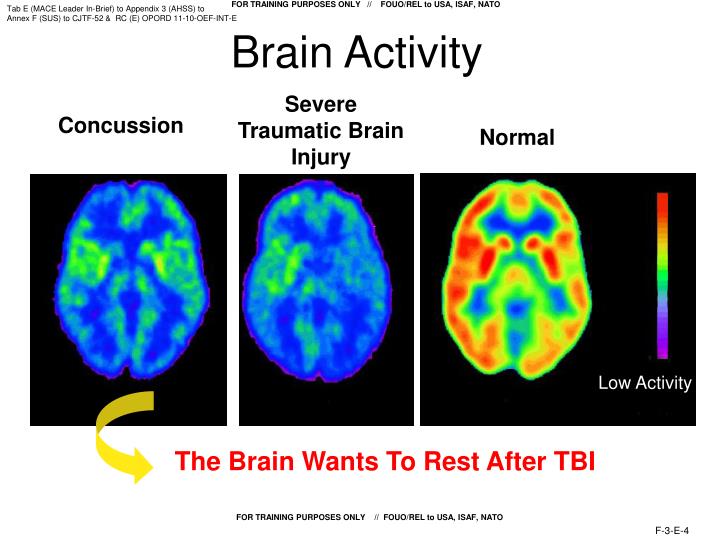 Tab E (MACE Leader In-Brief) to Appendix 3 (AHSS) to Annex F (SUS) to CJTF-52 & RC (E) OPORD 11-10-OEF-INT-E

FOR TRAINING PURPOSES ONLY // FOUO/REL to USA, ISAF, NATO

Brain Activity

Concussion

Severe Traumatic Brain Injury

Normal

Low Activity

The Brain Wants To Rest After TBI

FOR TRAINING PURPOSES ONLY // FOUO/REL to USA, ISAF, NATO

F-3-E-4